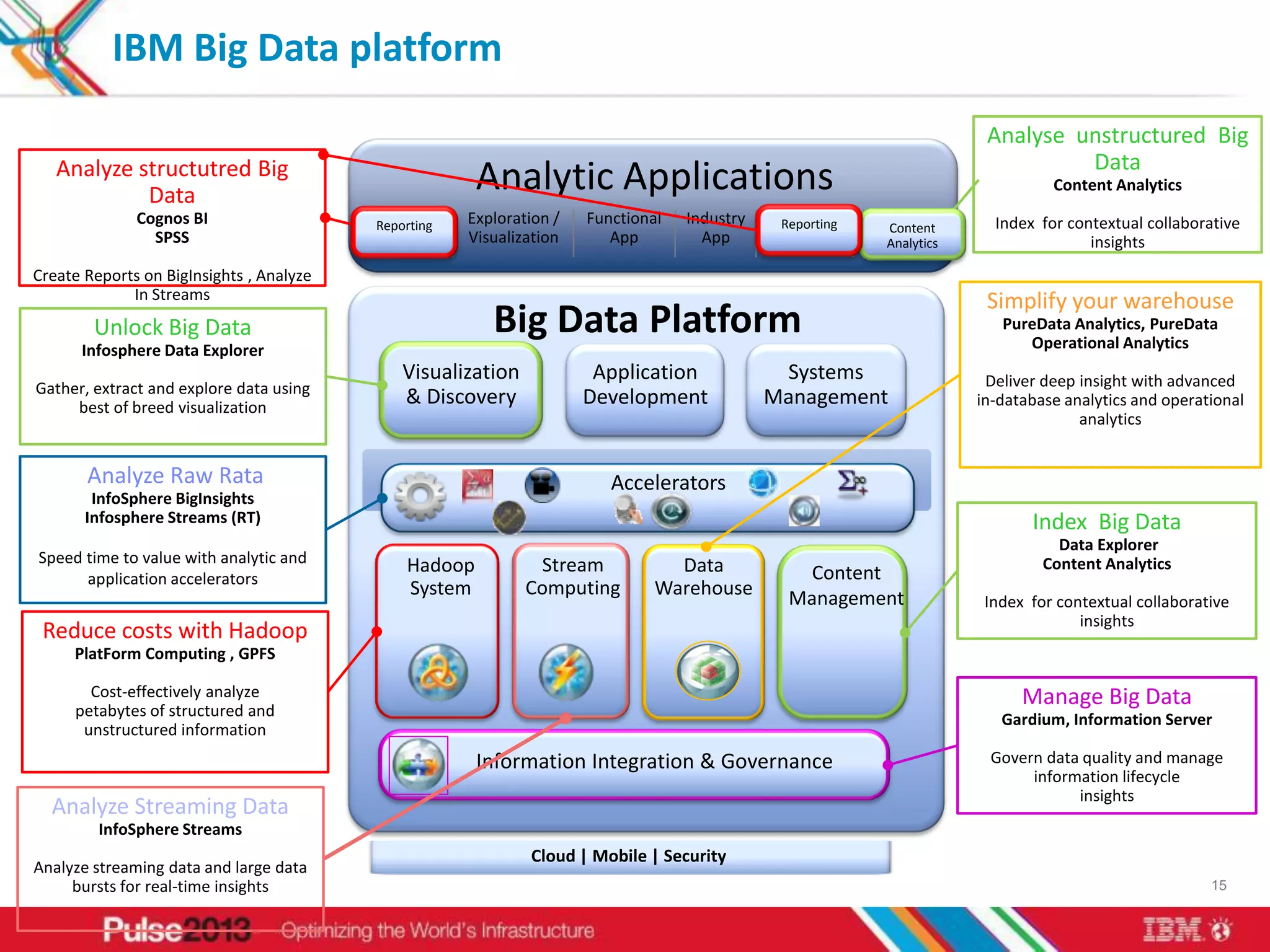 IBM Big Data platform

Analyze structutred Big Data
Cognos BI
SPSS

Create Reports on BigInsights , Analyze In Streams

Unlock Big Data
Infosphere Data Explorer

Gather, extract and explore data using best of breed visualization

Analyze Raw Rata
InfoSphere BigInsights
Infosphere Streams (RT)

Speed time to value with analytic and application accelerators

Reduce costs with Hadoop
PlatForm Computing , GPFS

Cost-effectively analyze petabytes of structured and unstructured information

Analyze Streaming Data
InfoSphere Streams

Analyze streaming data and large data bursts for real-time insights

Analytic Applications

Reporting
Exploration / Visualization
Functional App
Industry App
Reporting
Content Analytics

Big Data Platform

Visualization & Discovery
Application Development
Systems Management

Accelerators

Hadoop System
Stream Computing
Data Warehouse
Content Management

Information Integration & Governance

Cloud | Mobile | Security

Analyse unstructured Big Data
Content Analytics

Index for contextual collaborative insights

Simplify your warehouse
PureData Analytics, PureData Operational Analytics

Deliver deep insight with advanced in-database analytics and operational analytics

Index Big Data
Data Explorer
Content Analytics

Index for contextual collaborative insights

Manage Big Data
Gardium, Information Server

Govern data quality and manage information lifecycle insights

15

Pulse2013 Optimizing the World's Infrastructure

IBM